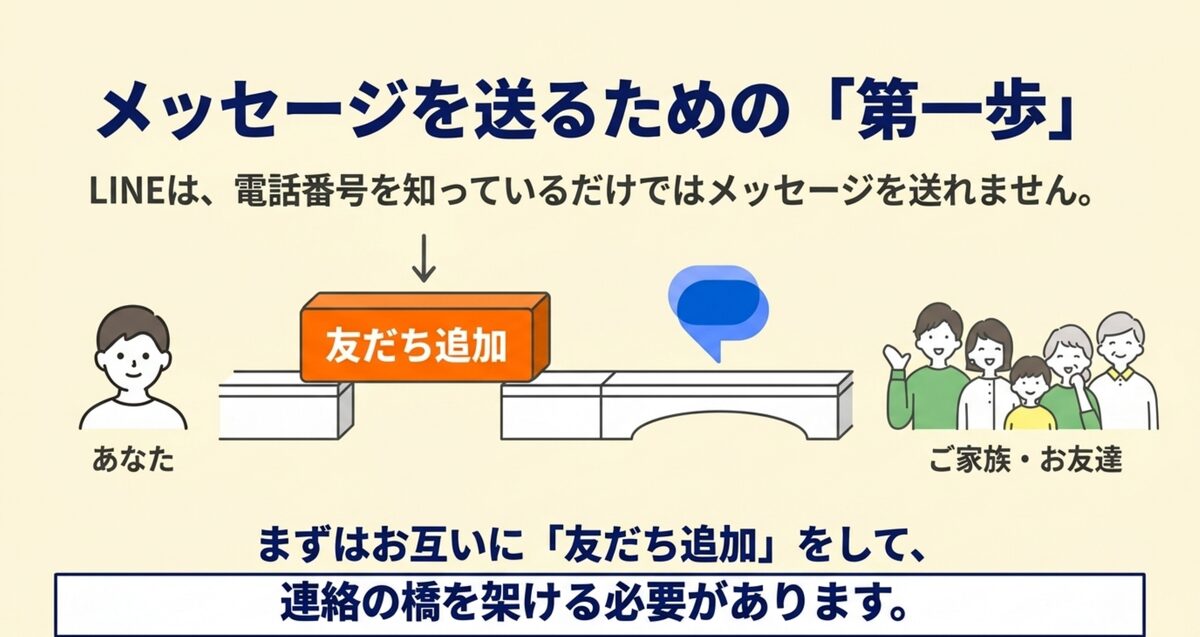 メッセージを送るための「第一歩」

LINEは、電話番号を知っているだけではメッセージを送れません。

友だち追加

あなた

ご家族・お友達

まずはお互いに「友だち追加」をして、
連絡の橋を架ける必要があります。